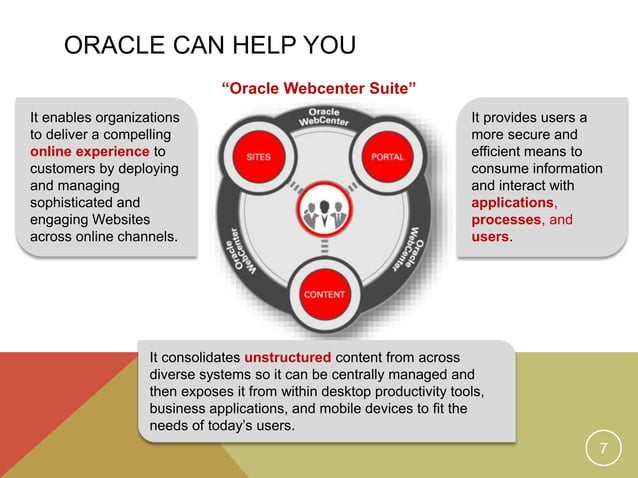 ORACLE CAN HELP YOU

"Oracle Webcenter Suite"

It enables organizations to deliver a compelling online experience to customers by deploying and managing sophisticated and engaging Websites across online channels.

Oracle WebCenter

SITES

PORTAL

Oracle WebCenter

Oracle WebCenter

CONTENT

It provides users a more secure and efficient means to consume information and interact with applications, processes, and users.

It consolidates unstructured content from across diverse systems so it can be centrally managed and then exposes it from within desktop productivity tools, business applications, and mobile devices to fit the needs of today's users.

7